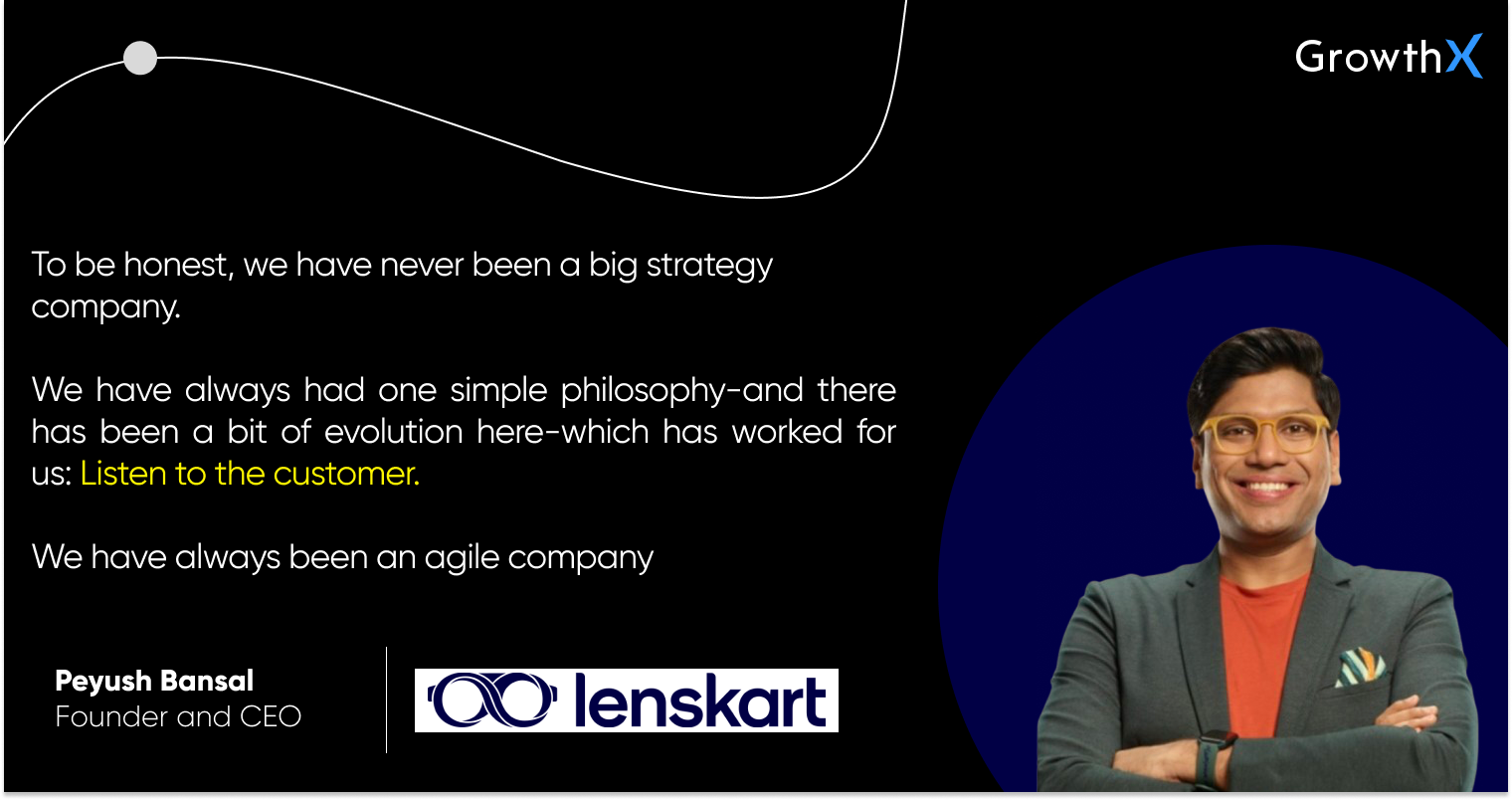 GrowthX

To be honest, we have never been a big strategy company.

We have always had one simple philosophy-and there has been a bit of evolution here-which has worked for us: Listen to the customer.

We have always been an agile company

Peyush Bansal
Founder and CEO

lenskart